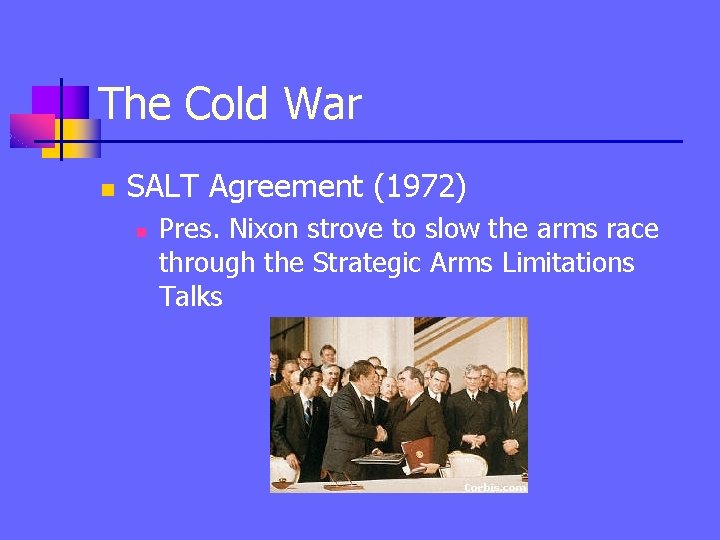 The Cold War

SALT Agreement (1972)

Pres. Nixon strove to slow the arms race through the Strategic Arms Limitations Talks

Corbis.com